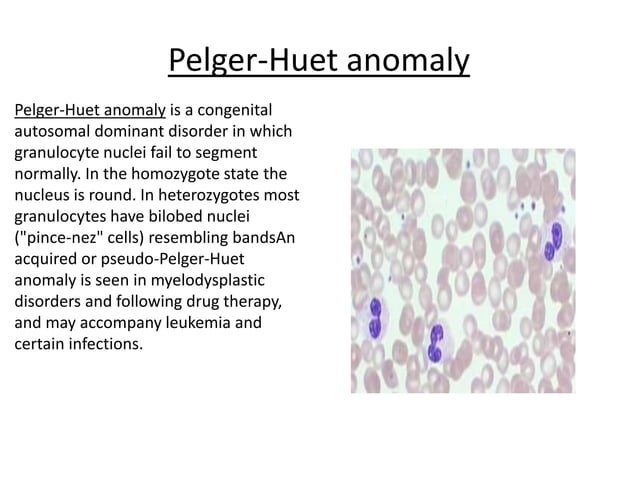 Pelger-Huet anomaly

Pelger-Huet anomaly is a congenital autosomal dominant disorder in which granulocyte nuclei fail to segment normally. In the homozygote state the nucleus is round. In heterozygotes most granulocytes have bilobed nuclei ("pince-nez" cells) resembling bandsAn acquired or pseudo-Pelger-Huet anomaly is seen in myelodysplastic disorders and following drug therapy, and may accompany leukemia and certain infections.